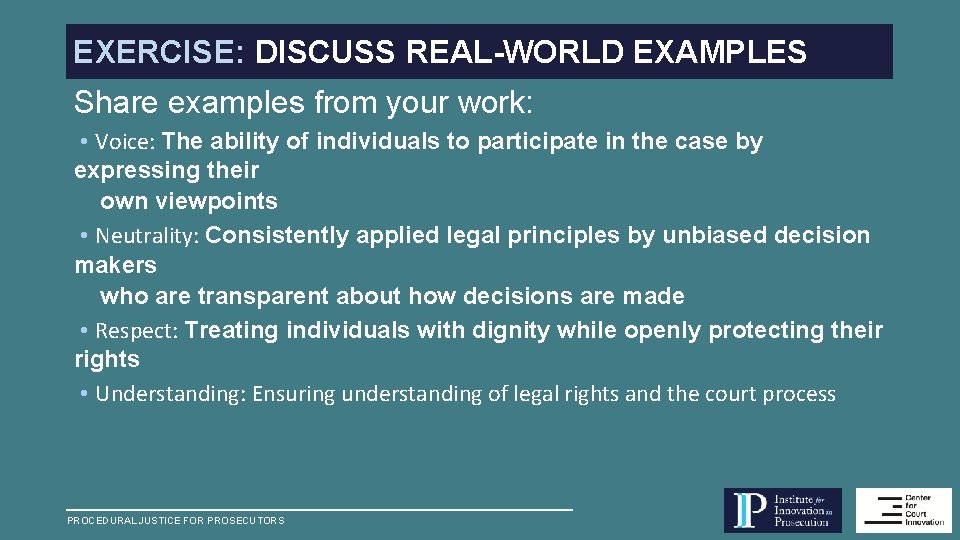 EXERCISE: DISCUSS REAL-WORLD EXAMPLES

Share examples from your work:

• Voice: The ability of individuals to participate in the case by expressing their own viewpoints

• Neutrality: Consistently applied legal principles by unbiased decision makers who are transparent about how decisions are made

• Respect: Treating individuals with dignity while openly protecting their rights

• Understanding: Ensuring understanding of legal rights and the court process

PROCEDURAL JUSTICE FOR PROSECUTORS

IP Institute for Innovation in Prosecution

Center for Court Innovation